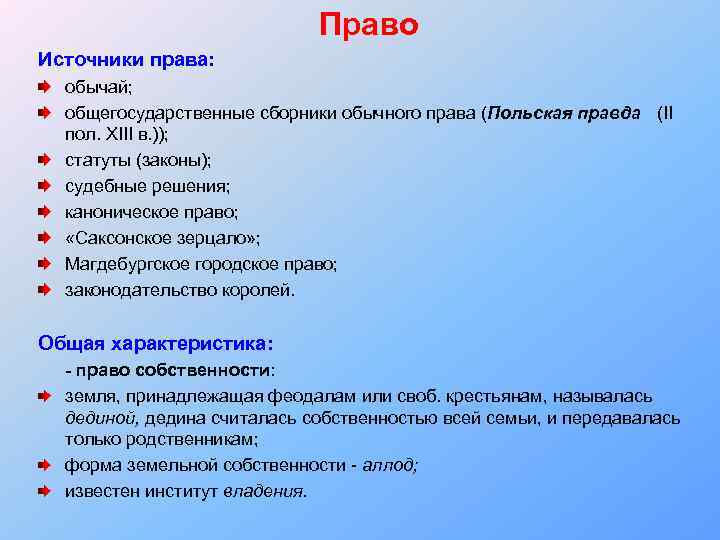 Право

Источники права:

обычай;

общегосударственные сборники обычного права (Польская правда (II пол. XIII в.));

статуты (законы);

судебные решения;

каноническое право;

«Саксонское зерцало»;

Магдебургское городское право;

законодательство королей.

Общая характеристика:

- право собственности:

земля, принадлежащая феодалам или своб. крестьянам, называлась дединой, дедина считалась собственностью всей семьи, и передавалась только родственникам;

форма земельной собственности - аллод;

известен институт владения.